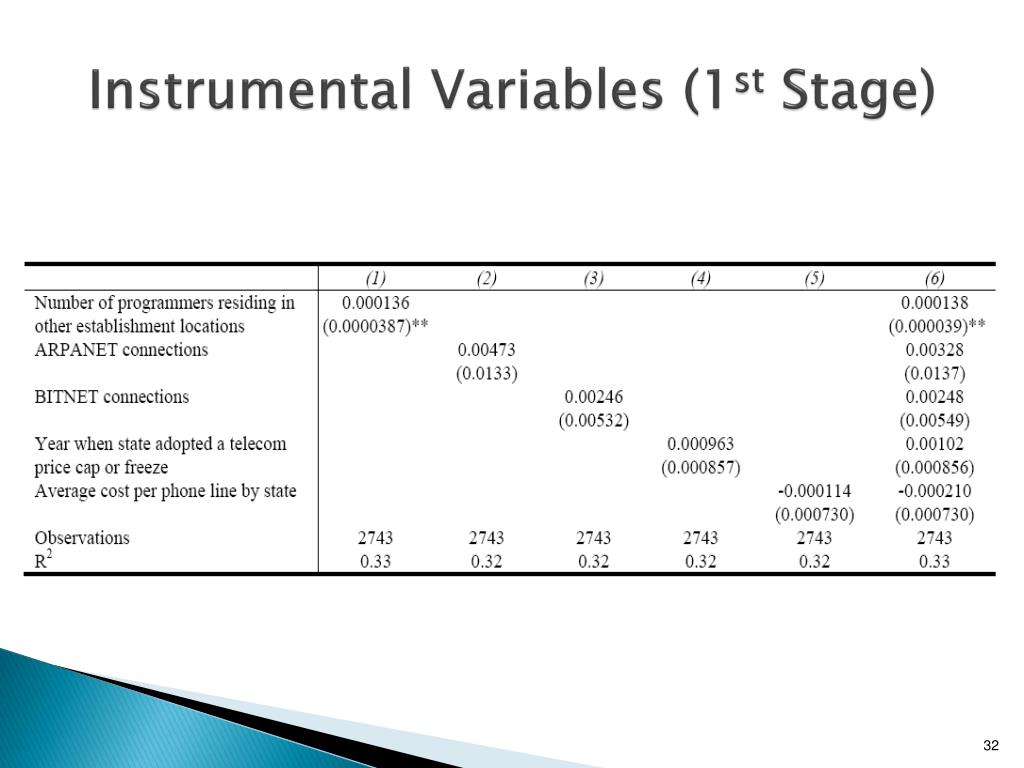 Instrumental Variables ($1^{st}$ Stage)

| | (1) | (2) | (3) | (4) | (5) | (6) |
|---|---|---|---|---|---|---|
| Number of programmers residing in other establishment locations | 0.000136 (0.0000387)** | | | | | 0.000138 (0.000039)** |
| ARPANET connections | | 0.00473 (0.0133) | | | | 0.00328 (0.0137) |
| BITNET connections | | | 0.00246 (0.00532) | | | 0.00248 (0.00549) |
| Year when state adopted a telecom price cap or freeze | | | | 0.000963 (0.000857) | | 0.00102 (0.000856) |
| Average cost per phone line by state | | | | | -0.000114 (0.000730) | -0.000210 (0.000730) |
| Observations | 2743 | 2743 | 2743 | 2743 | 2743 | 2743 |
| $R^2$ | 0.33 | 0.32 | 0.32 | 0.32 | 0.32 | 0.33 |

32